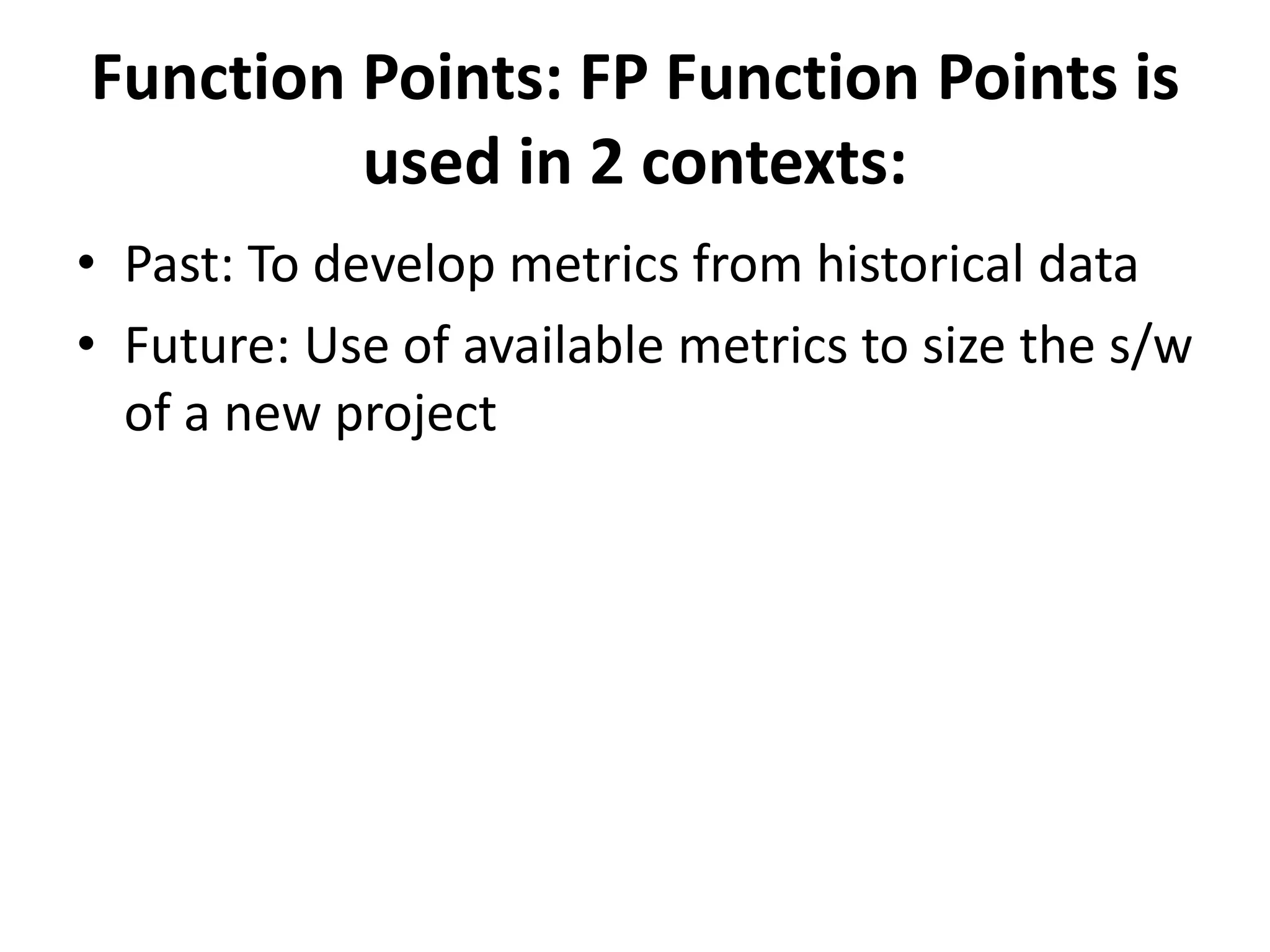 Function Points: FP Function Points is used in 2 contexts:

• Past: To develop metrics from historical data
• Future: Use of available metrics to size the s/w of a new project